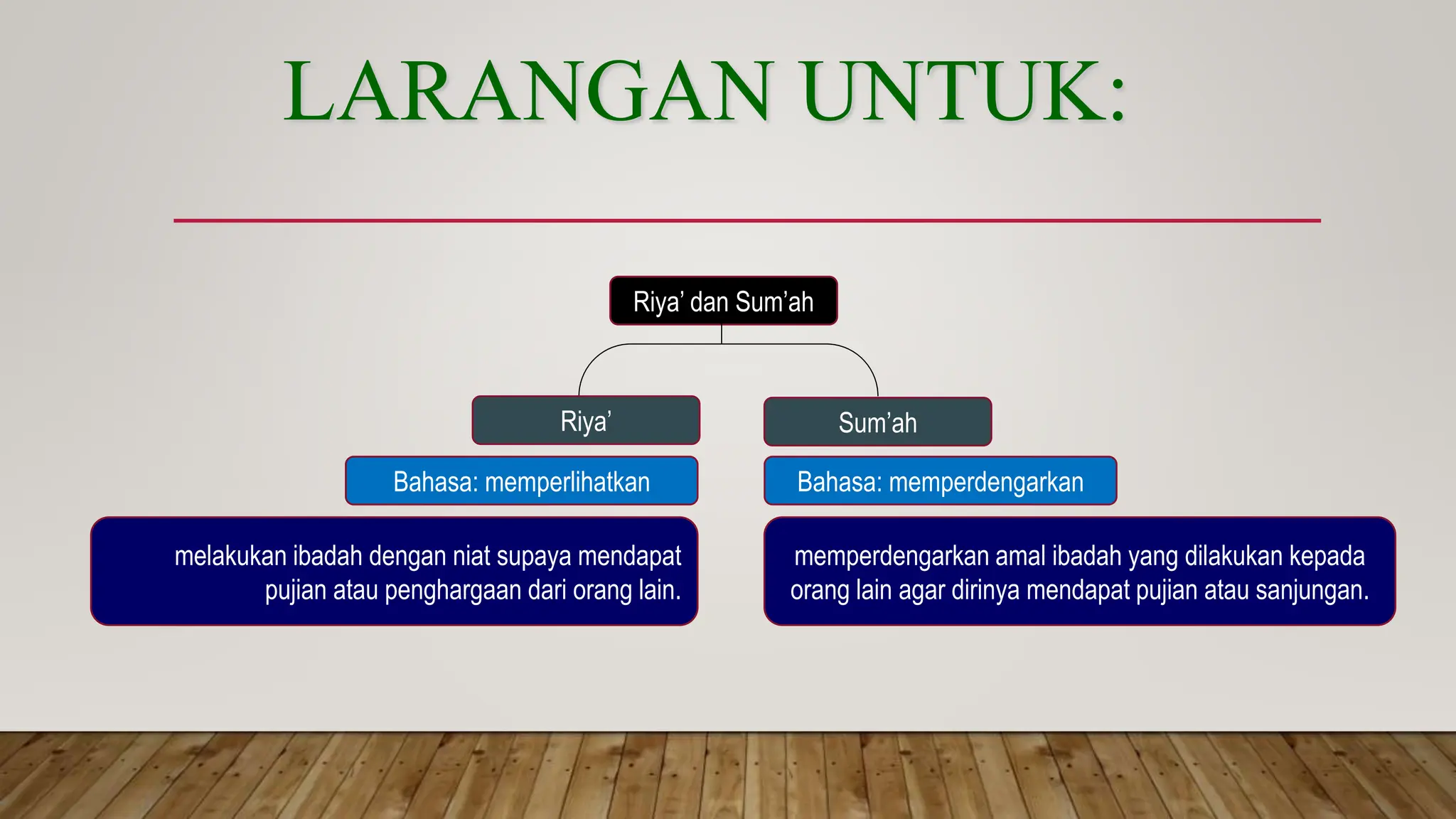 LARANGAN UNTUK:

Riya' dan Sum'ah

Riya'

Bahasa: memperlihatkan

melakukan ibadah dengan niat supaya mendapat pujian atau penghargaan dari orang lain.

Sum'ah

Bahasa: memperdengarkan

memperdengarkan amal ibadah yang dilakukan kepada orang lain agar dirinya mendapat pujian atau sanjungan.